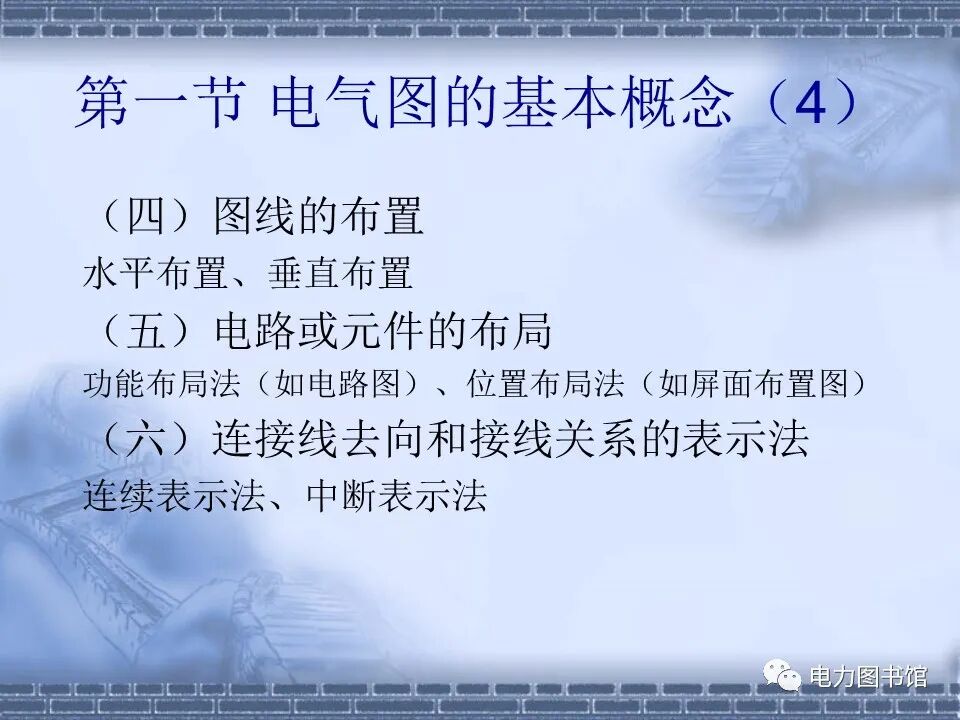 第一节 电气图的基本概念（4）

（四）图线的布置

水平布置、垂直布置

（五）电路或元件的布局

功能布局法（如电路图）、位置布局法（如屏面布置图）

（六）连接线去向和接线关系的表示法

连续表示法、中断表示法

电力图书馆